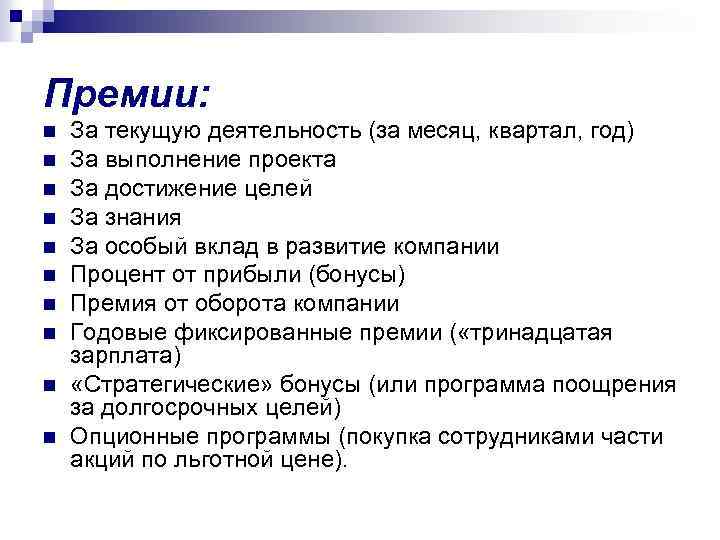 Премии:

- За текущую деятельность (за месяц, квартал, год)
- За выполнение проекта
- За достижение целей
- За знания
- За особый вклад в развитие компании
- Процент от прибыли (бонусы)
- Премия от оборота компании
- Годовые фиксированные премии («тринадцатая зарплата)
- «Стратегические» бонусы (или программа поощрения за долгосрочных целей)
- Опционные программы (покупка сотрудниками части акций по льготной цене).